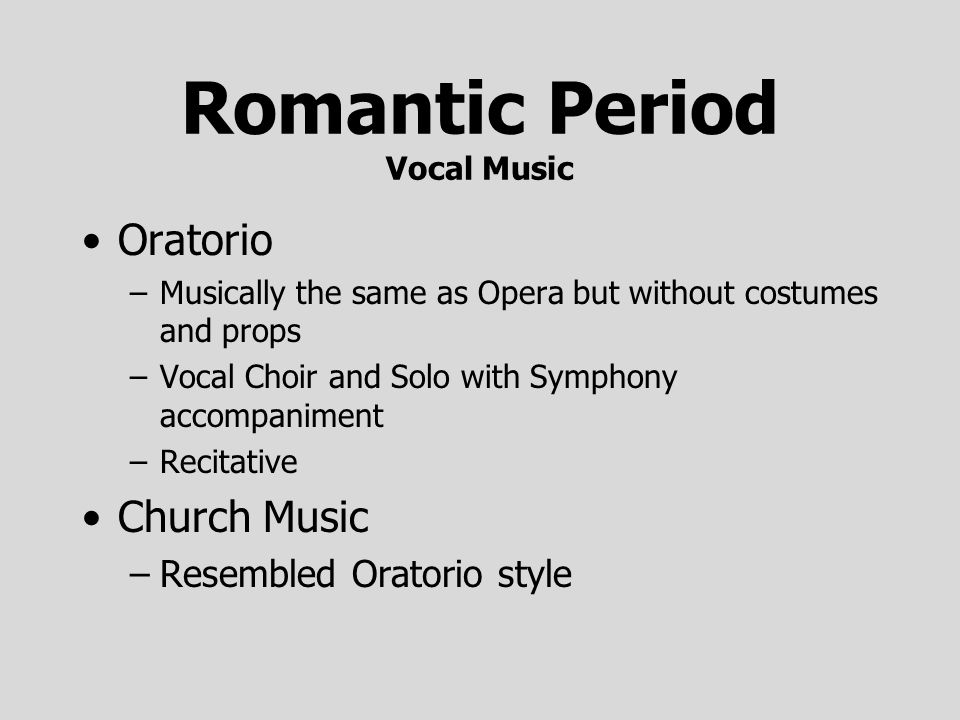 Romantic Period
Vocal Music

• Oratorio
– Musically the same as Opera but without costumes and props
– Vocal Choir and Solo with Symphony accompaniment
– Recitative

• Church Music
– Resembled Oratorio style